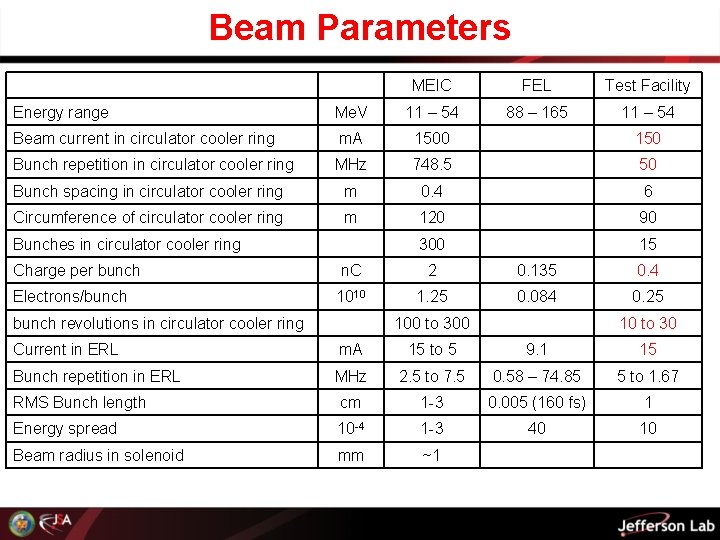 Beam Parameters

| | | MEIC | FEL | Test Facility |
|---|---|---|---|---|
| Energy range | MeV | 11 – 54 | 88 – 165 | 11 – 54 |
| Beam current in circulator cooler ring | mA | 1500 | | 150 |
| Bunch repetition in circulator cooler ring | MHz | 748.5 | | 50 |
| Bunch spacing in circulator cooler ring | m | 0.4 | | 6 |
| Circumference of circulator cooler ring | m | 120 | | 90 |
| Bunches in circulator cooler ring | | 300 | | 15 |
| Charge per bunch | nC | 2 | 0.135 | 0.4 |
| Electrons/bunch | $10^{10}$ | 1.25 | 0.084 | 0.25 |
| bunch revolutions in circulator cooler ring | | 100 to 300 | | 10 to 30 |
| Current in ERL | mA | 15 to 5 | 9.1 | 15 |
| Bunch repetition in ERL | MHz | 2.5 to 7.5 | 0.58 – 74.85 | 5 to 1.67 |
| RMS Bunch length | cm | 1-3 | 0.005 (160 fs) | 1 |
| Energy spread | $10^{-4}$ | 1-3 | 40 | 10 |
| Beam radius in solenoid | mm | ~1 | | |

JSA

Jefferson Lab